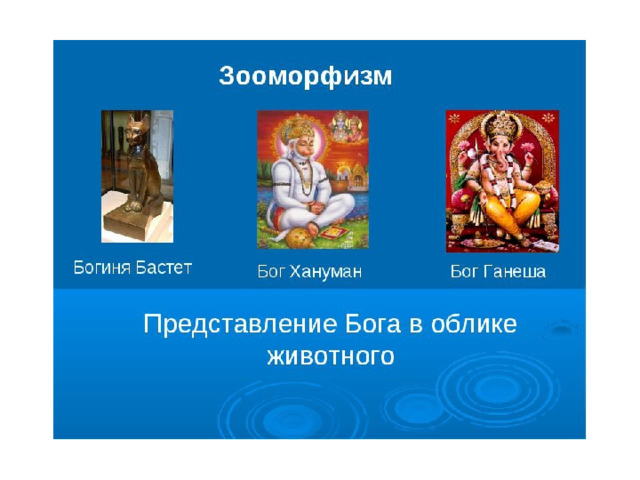 Зооморфизм

Богиня Бастет

Бог Хануман

Бог Ганеша

Представление Бога в облике животного